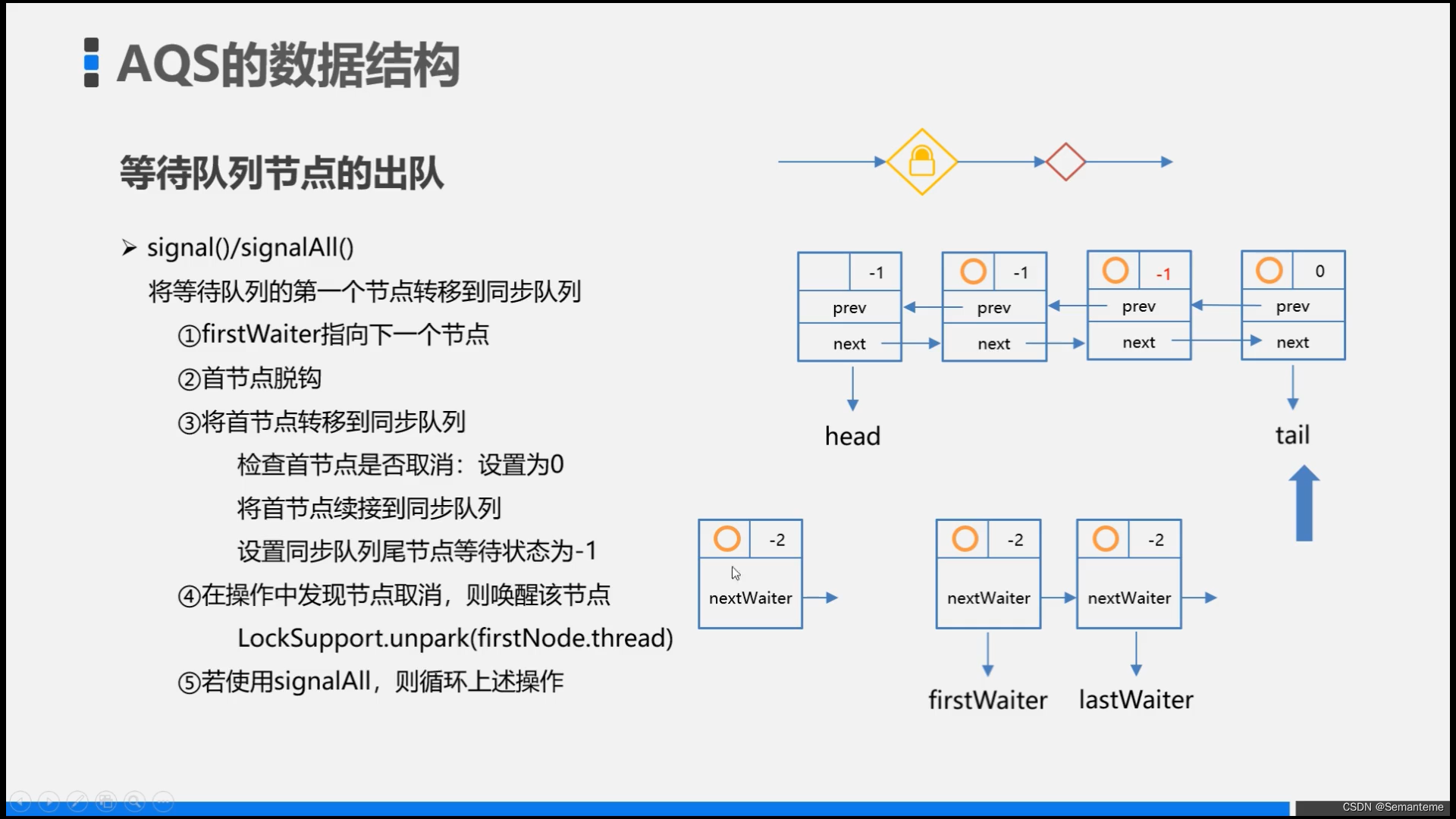 AQS的数据结构

等待队列节点的出队

➤ signal()/signalAll()

将等待队列的第一个节点转移到同步队列

①firstWaiter指向下一个节点

②首节点脱钩

③将首节点转移到同步队列

检查首节点是否取消：设置为0

将首节点续接到同步队列

设置同步队列尾节点等待状态为-1

④在操作中发现节点取消，则唤醒该节点

LockSupport.unpark(firstNode.thread)

⑤若使用signalAll，则循环上述操作

-1
prev
next

-1
prev
next

-1
prev
next

0
prev
next

head

tail

-2
nextWaiter

-2
nextWaiter

-2
nextWaiter

firstWaiter

lastWaiter

CSDN @Semanteme